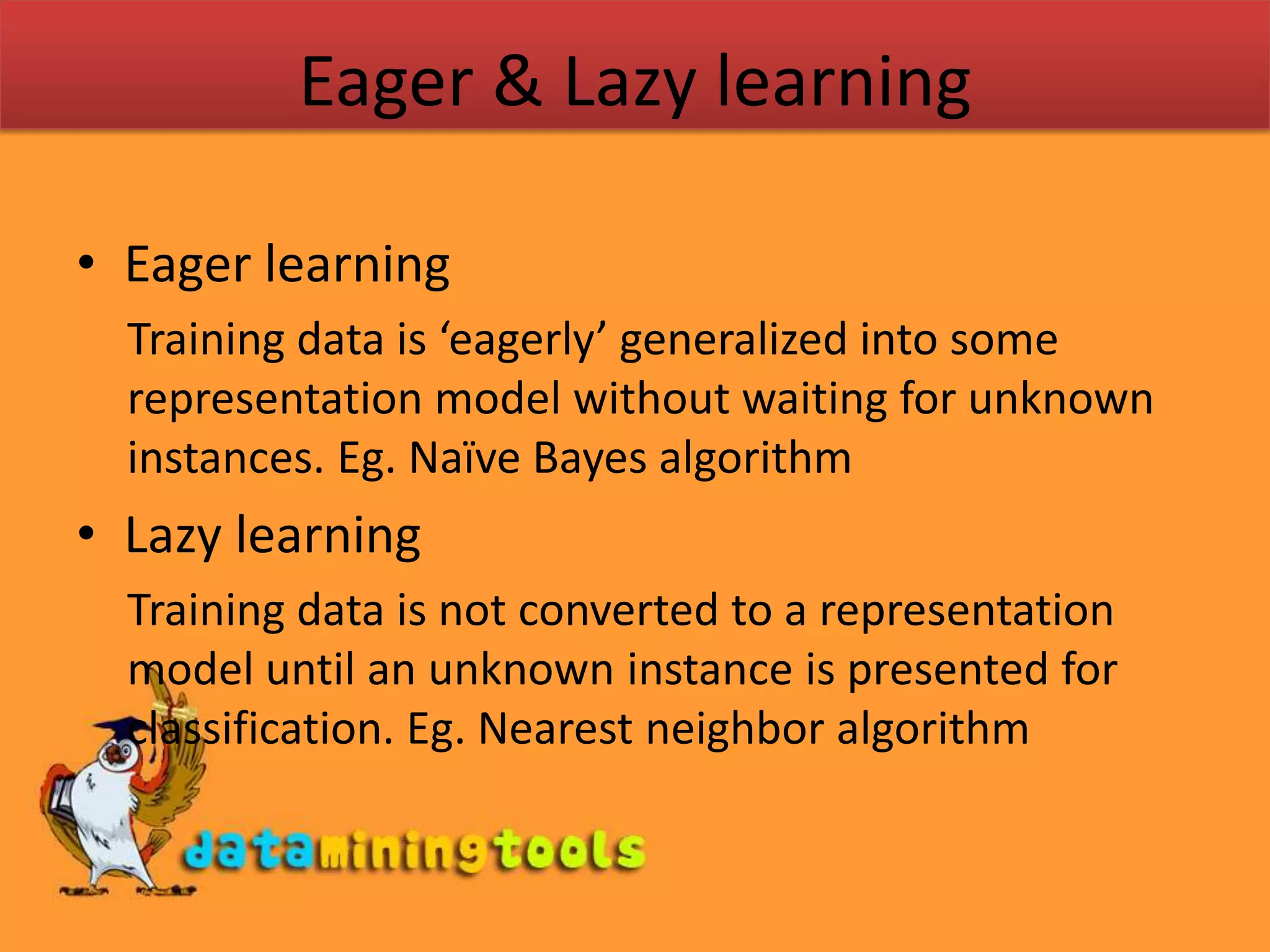 Eager & Lazy learning

• Eager learning

Training data is ‘eagerly’ generalized into some representation model without waiting for unknown instances. Eg. Naïve Bayes algorithm

• Lazy learning

Training data is not converted to a representation model until an unknown instance is presented for classification. Eg. Nearest neighbor algorithm

dataminingtools